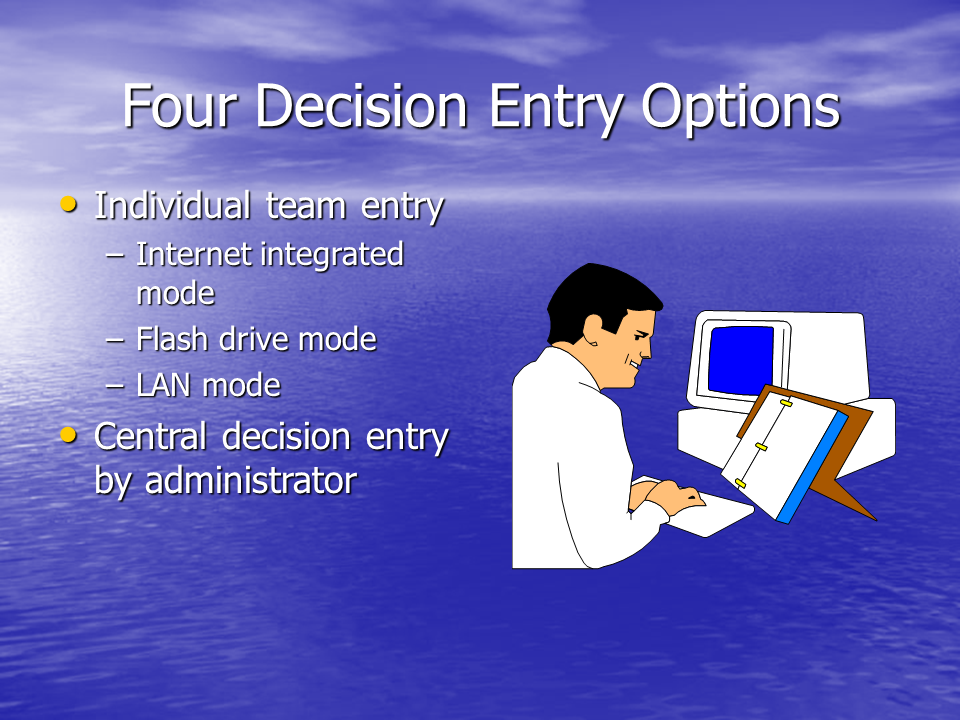 Four Decision Entry Options

• Individual team entry
  – Internet integrated mode
  – Flash drive mode
  – LAN mode
• Central decision entry by administrator